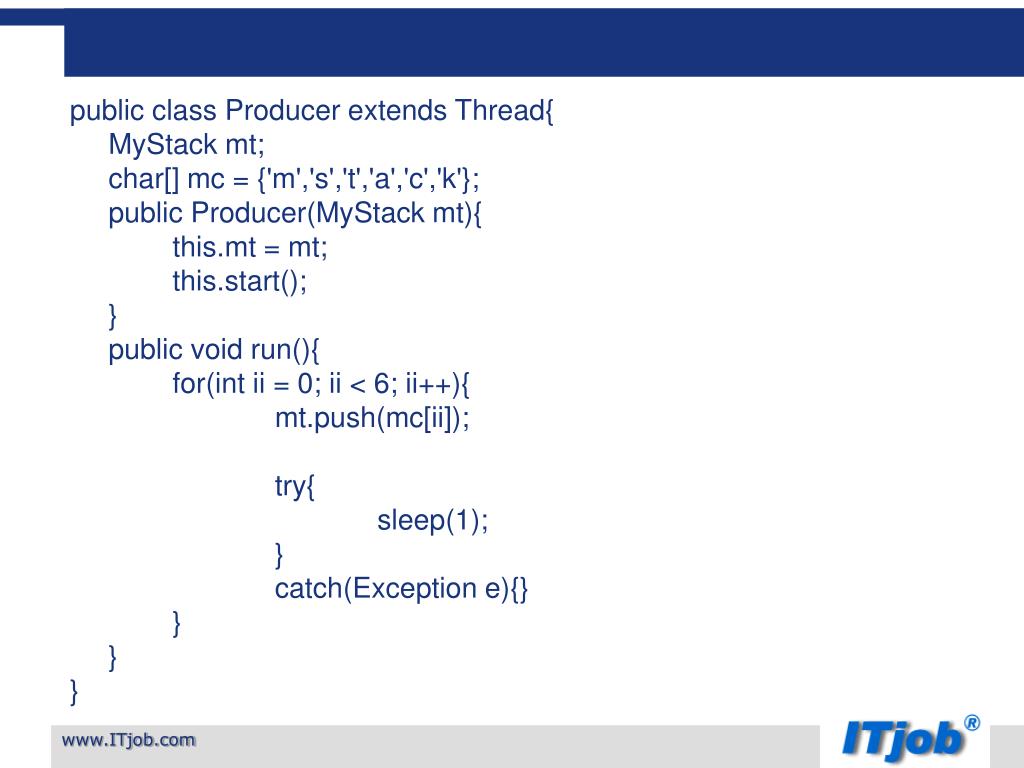 public class Producer extends Thread{
	MyStack mt;
	char[] mc = {'m','s','t','a','c','k'};
	public Producer(MyStack mt){
		this.mt = mt;
		this.start();
	}
	public void run(){
		for(int ii = 0; ii < 6; ii++){
			mt.push(mc[ii]);

			try{
				sleep(1);
			}
			catch(Exception e){}
		}
	}
}

www.ITjob.com

ITjob®